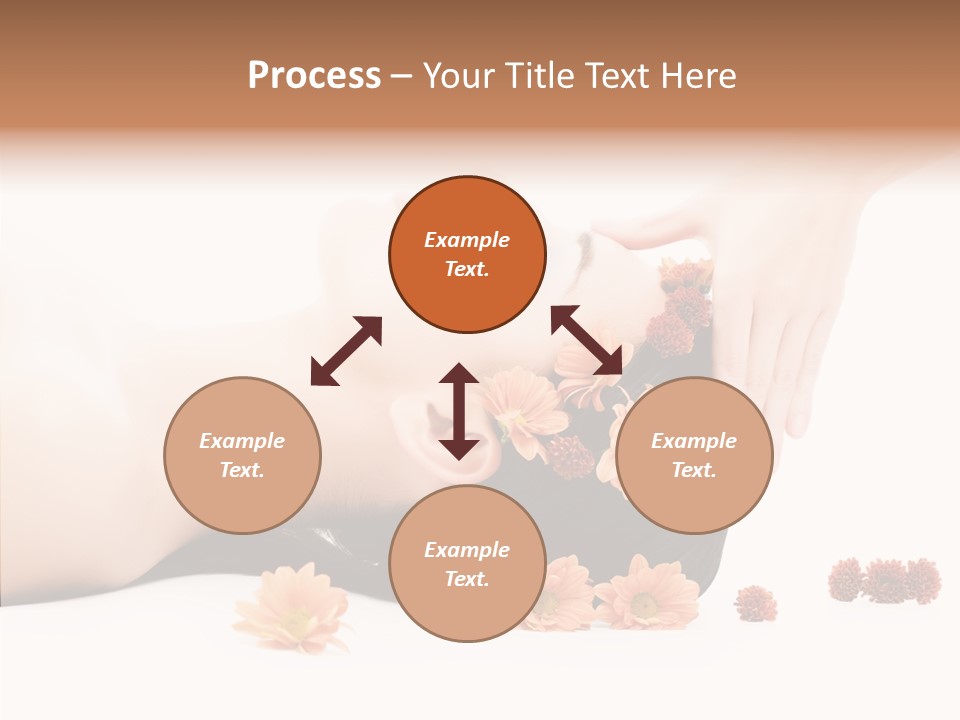 Process – Your Title Text Here

Example Text.

Example Text.

Example Text.

Example Text.